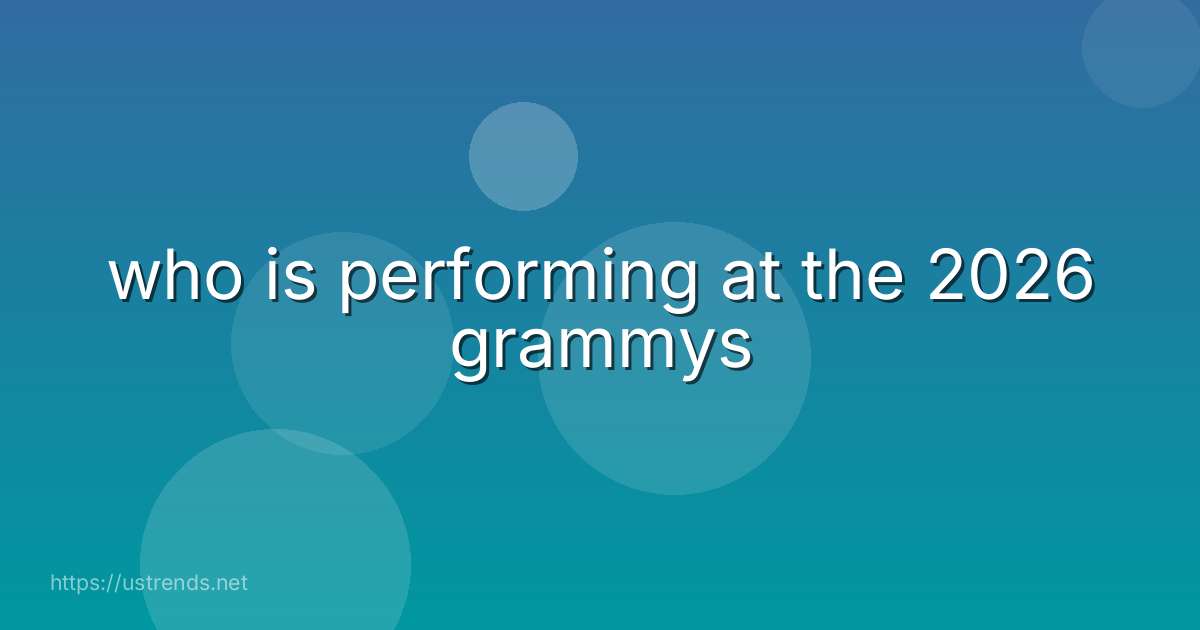 who is performing at the 2026 grammys

https://ustrends.net